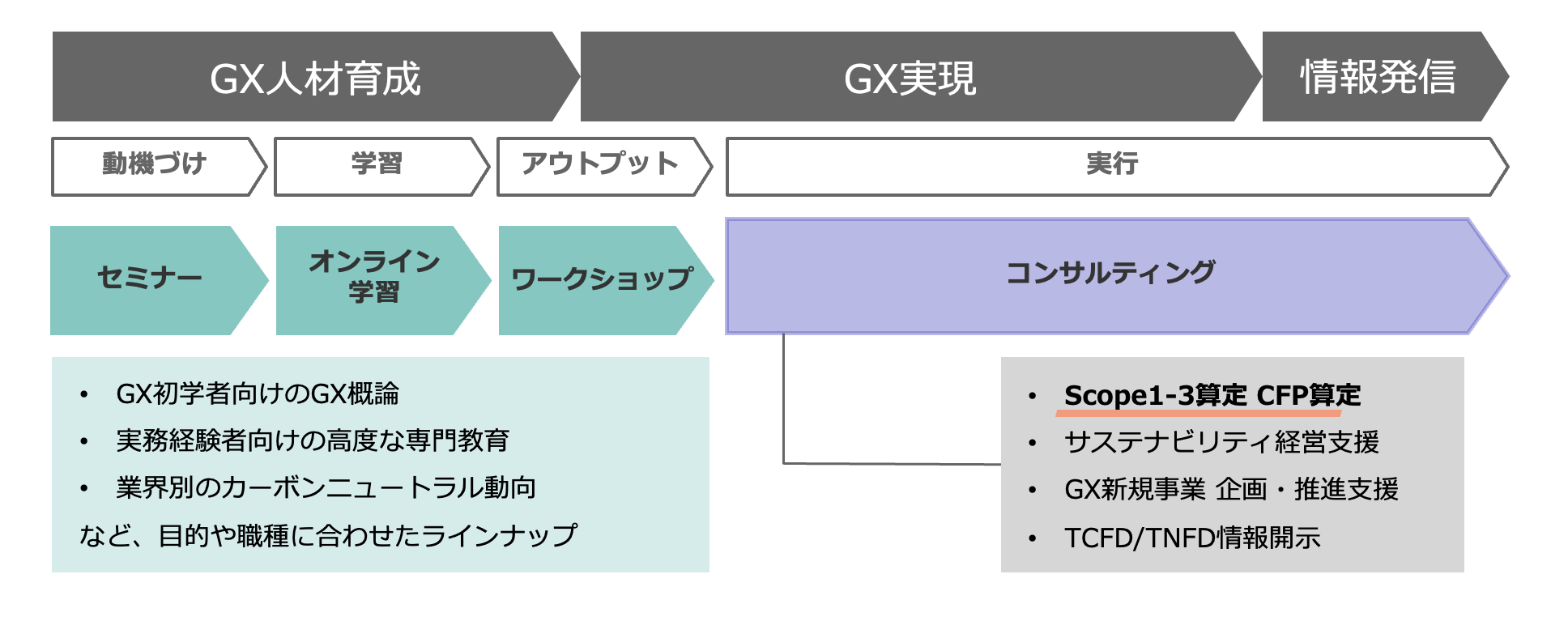 GX人材育成

GX実現

情報発信

動機づけ

学習

アウトプット

実行

セミナー

オンライン学習

ワークショップ

コンサルティング

• GX初学者向けのGX概論
• 実務経験者向けの高度な専門教育
• 業界別のカーボンニュートラル動向

など、目的や職種に合わせたラインナップ

• Scope1-3算定 CFP算定
• サステナビリティ経営支援
• GX新規事業 企画・推進支援
• TCFD/TNFD情報開示